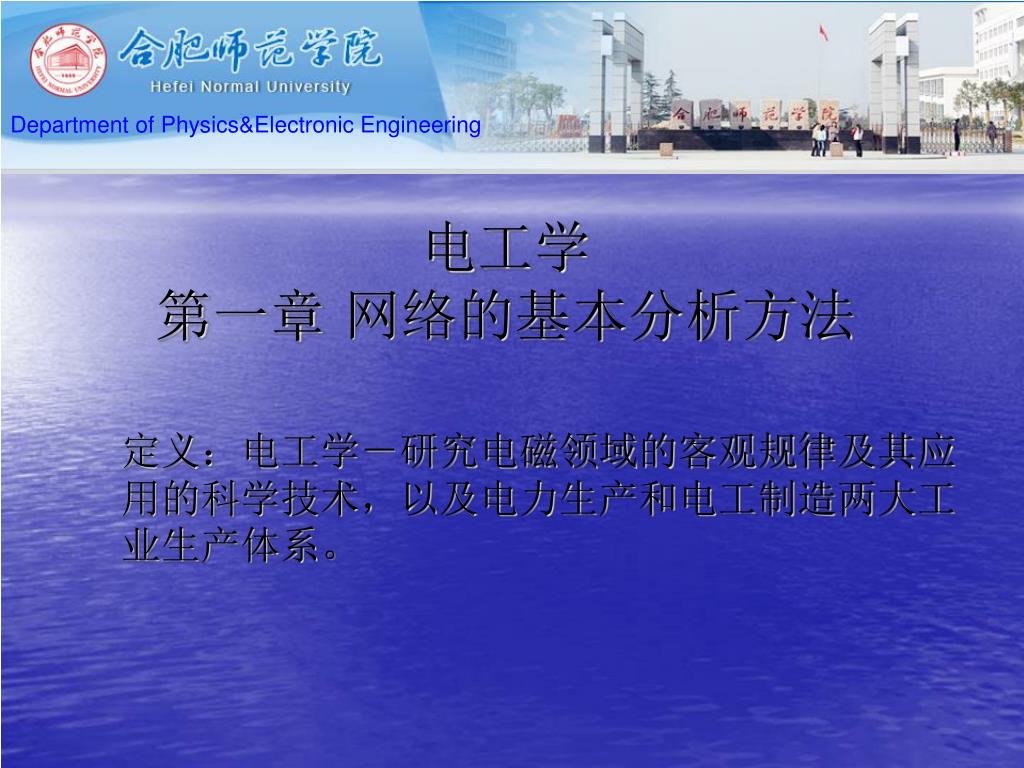 合肥师范学院
Hefei Normal University
Department of Physics&Electronic Engineering

合肥师范学院

电工学
第一章 网络的基本分析方法

定义：电工学－研究电磁领域的客观规律及其应用的科学技术，以及电力生产和电工制造两大工业生产体系。